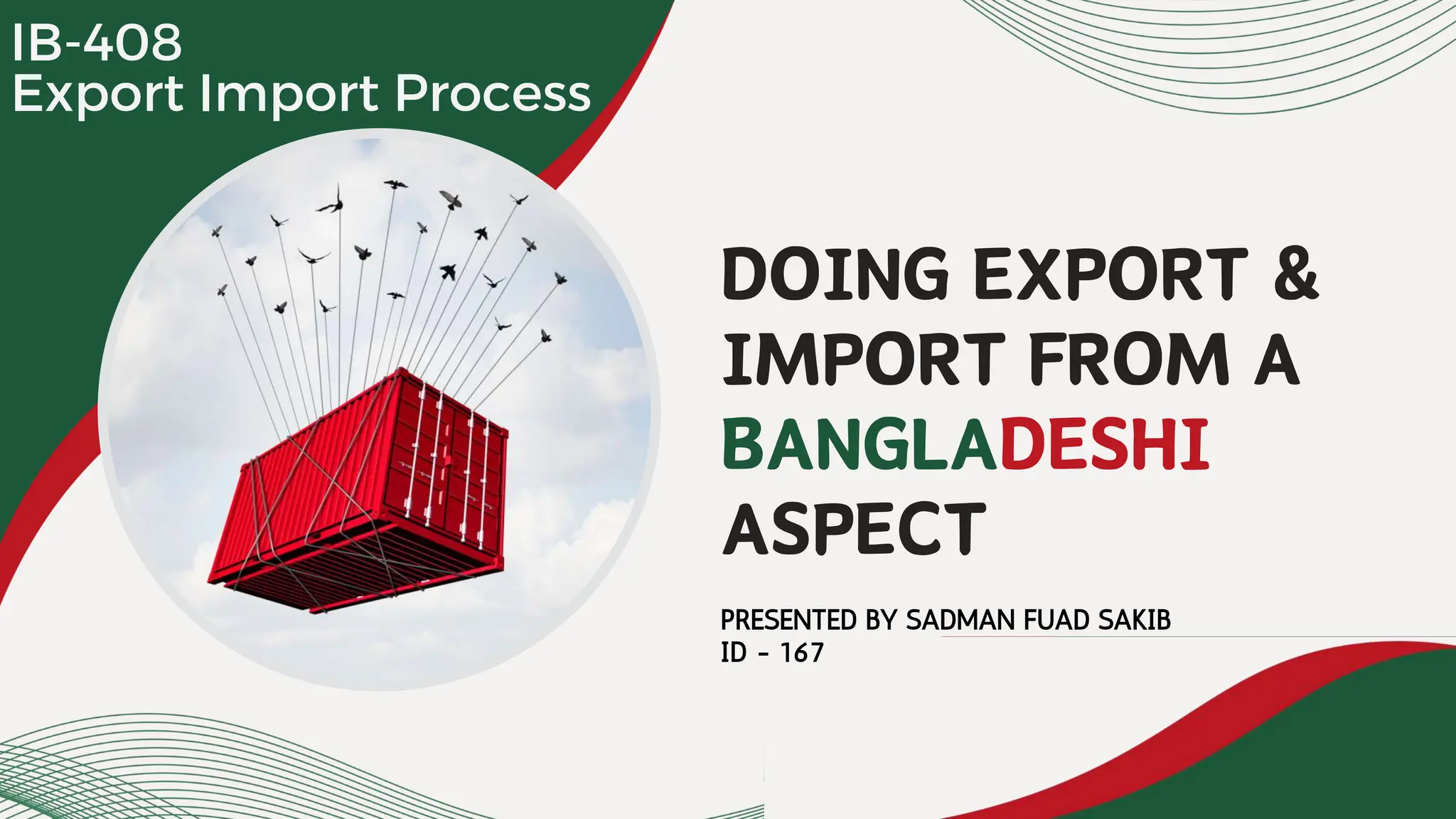 IB-408
Export Import Process

DOING EXPORT & IMPORT FROM A BANGLADESHI ASPECT

PRESENTED BY SADMAN FUAD SAKIB
ID - 167